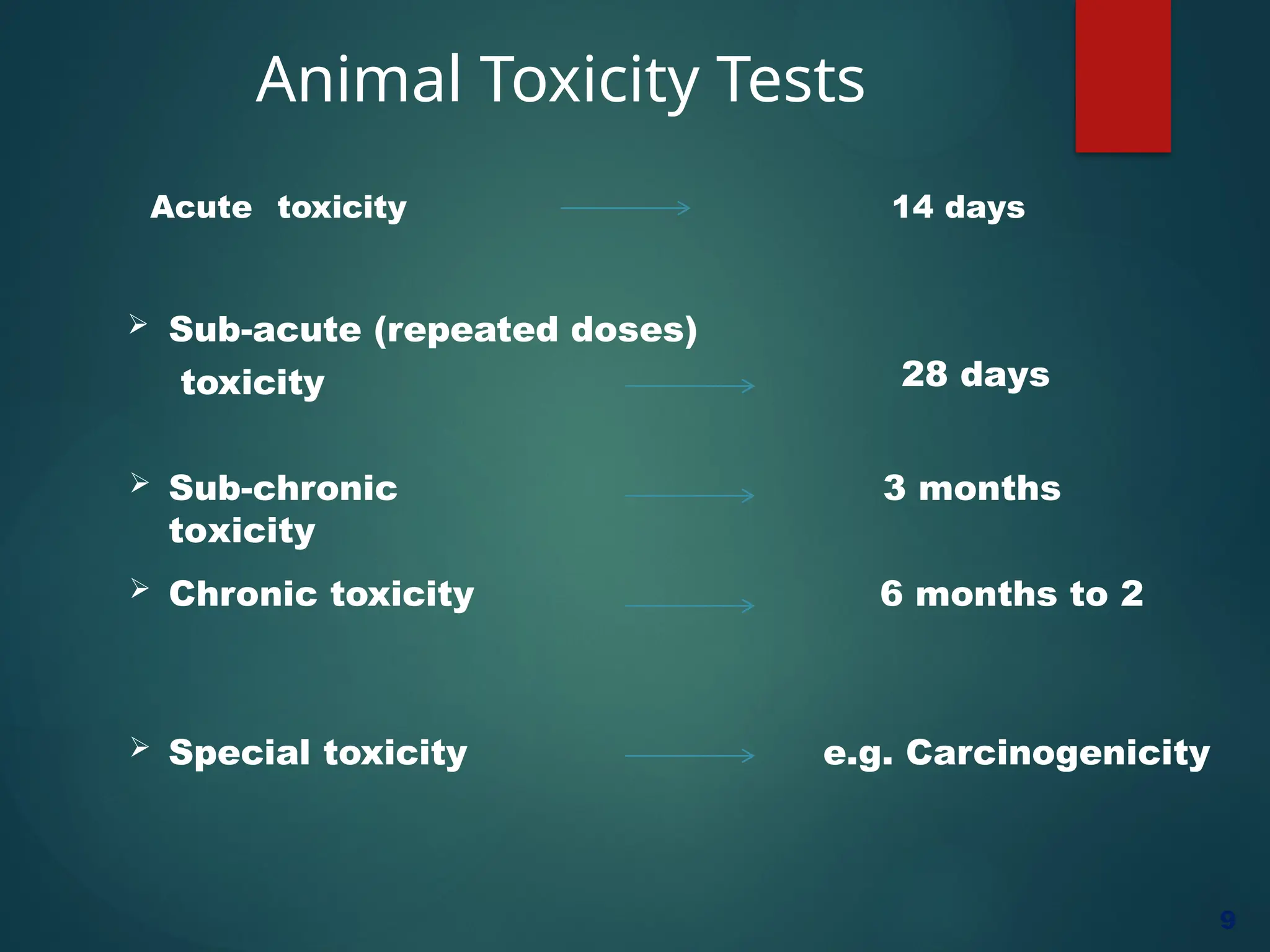 Animal Toxicity Tests

Acute toxicity → 14 days

➢ Sub-acute (repeated doses) toxicity → 28 days

➢ Sub-chronic toxicity → 3 months

➢ Chronic toxicity → 6 months to 2

➢ Special toxicity → e.g. Carcinogenicity

9